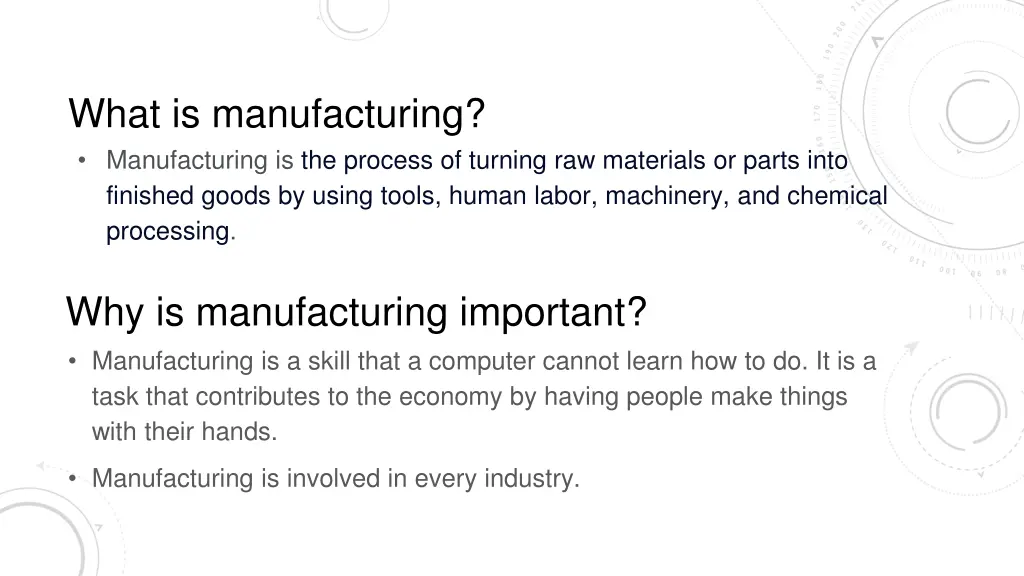 What is manufacturing?

• Manufacturing is the process of turning raw materials or parts into finished goods by using tools, human labor, machinery, and chemical processing.

Why is manufacturing important?

• Manufacturing is a skill that a computer cannot learn how to do. It is a task that contributes to the economy by having people make things with their hands.

• Manufacturing is involved in every industry.